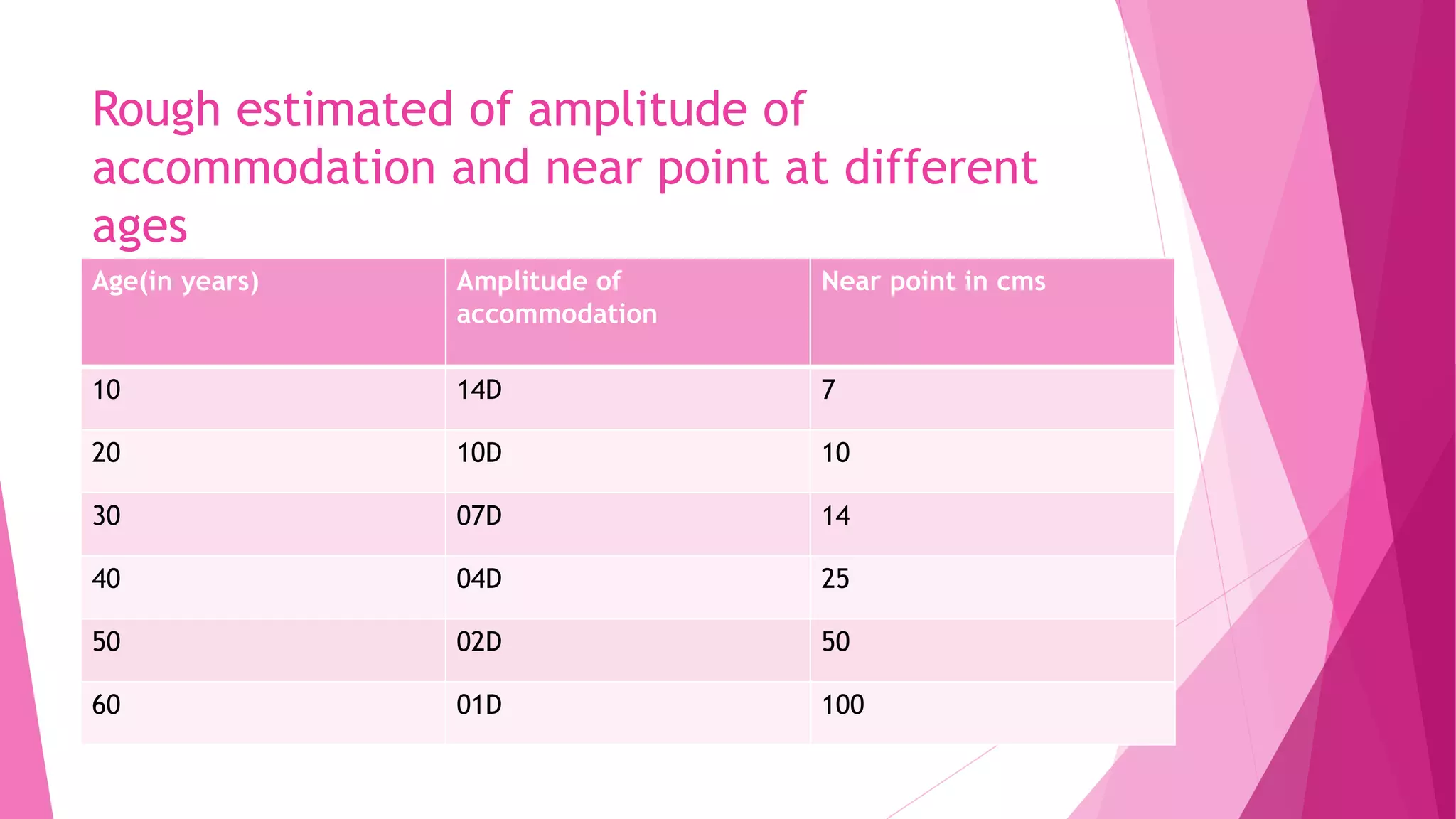 Rough estimated of amplitude of accommodation and near point at different ages

| Age(in years) | Amplitude of accommodation | Near point in cms |
|---|---|---|
| 10 | 14D | 7 |
| 20 | 10D | 10 |
| 30 | 07D | 14 |
| 40 | 04D | 25 |
| 50 | 02D | 50 |
| 60 | 01D | 100 |